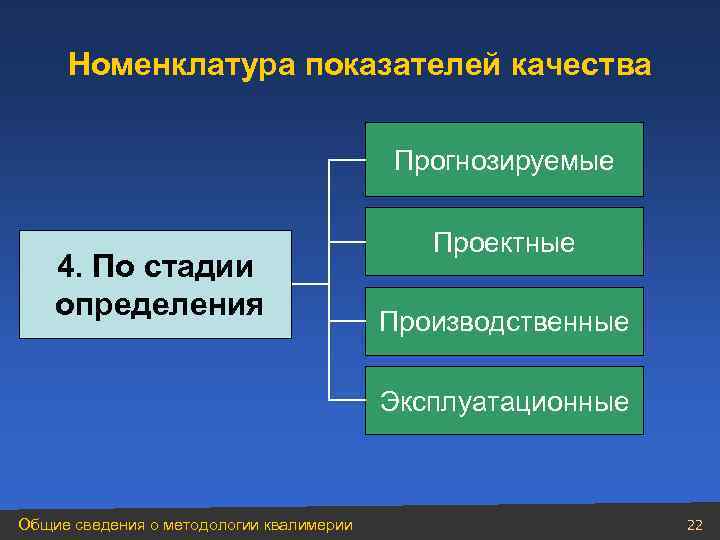 Номенклатура показателей качества

4. По стадии определения

Прогнозируемые

Проектные

Производственные

Эксплуатационные

Общие сведения о методологии квалимерии

22